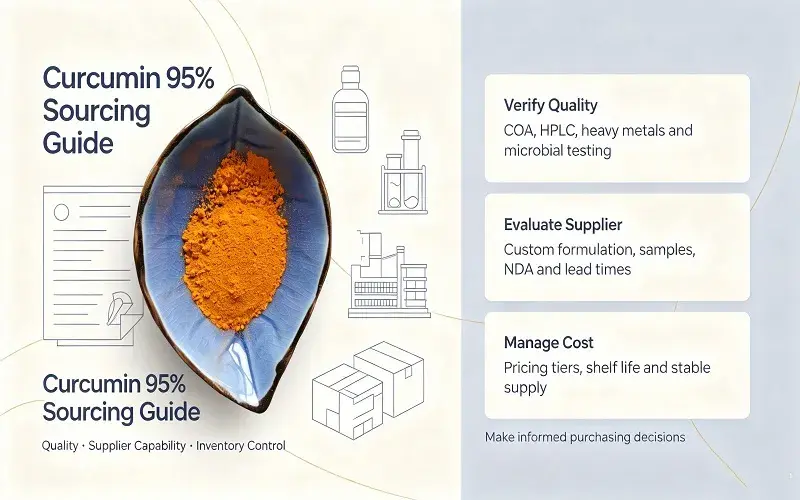 Curcumin 95% Sourcing Guide

Curcumin 95% Sourcing Guide

Quality · Supplier Capability · Inventory Control

Verify Quality

COA, HPLC, heavy metals and microbial testing

Evaluate Supplier

Custom formulation, samples, NDA and lead times

Manage Cost

Pricing tiers, shelf life and stable supply

Make informed purchasing decisions